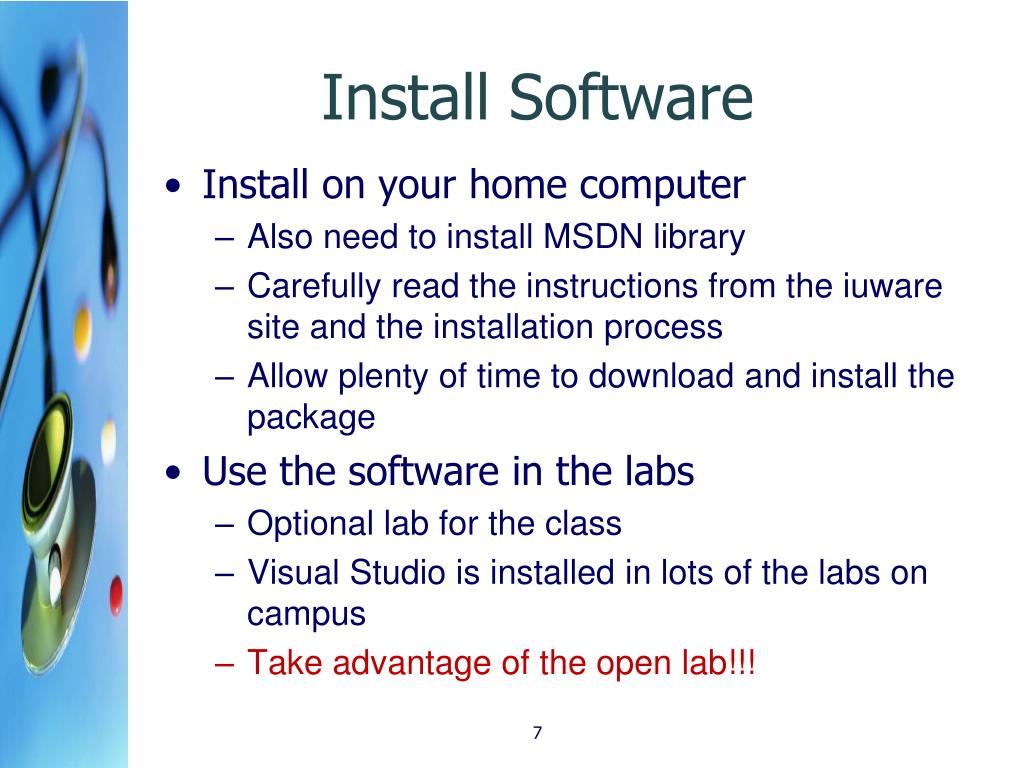 Install Software

• Install on your home computer
– Also need to install MSDN library
– Carefully read the instructions from the iuware site and the installation process
– Allow plenty of time to download and install the package

• Use the software in the labs
– Optional lab for the class
– Visual Studio is installed in lots of the labs on campus
– Take advantage of the open lab!!!

7